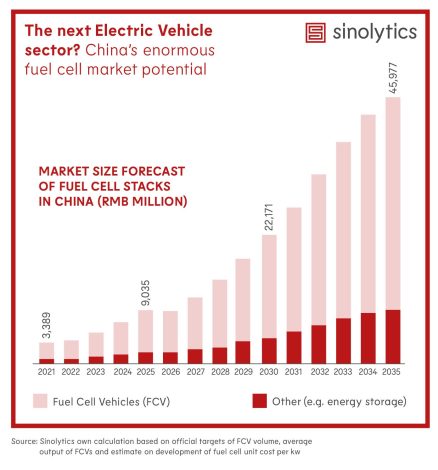 The next Electric Vehicle sector? China's enormous fuel cell market potential

sinolytics

MARKET SIZE FORECAST OF FUEL CELL STACKS IN CHINA (RMB MILLION)

3,389
9,035
22,171
45,977

2021 2022 2023 2024 2025 2026 2027 2028 2029 2030 2031 2032 2033 2034 2035

Fuel Cell Vehicles (FCV)
Other (e.g. energy storage)

Source: Sinolytics own calculation based on official targets of FCV volume, average output of FCVs and estimate on development of fuel cell unit cost per kw